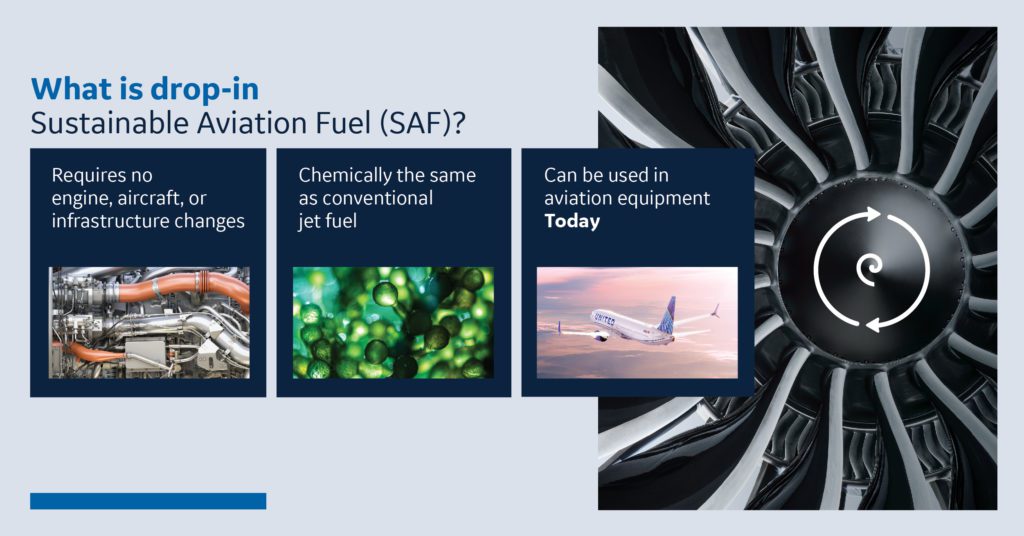 What is drop-in
Sustainable Aviation Fuel (SAF)?

Requires no engine, aircraft, or infrastructure changes

Chemically the same as conventional jet fuel

Can be used in aviation equipment **Today**

UNITED